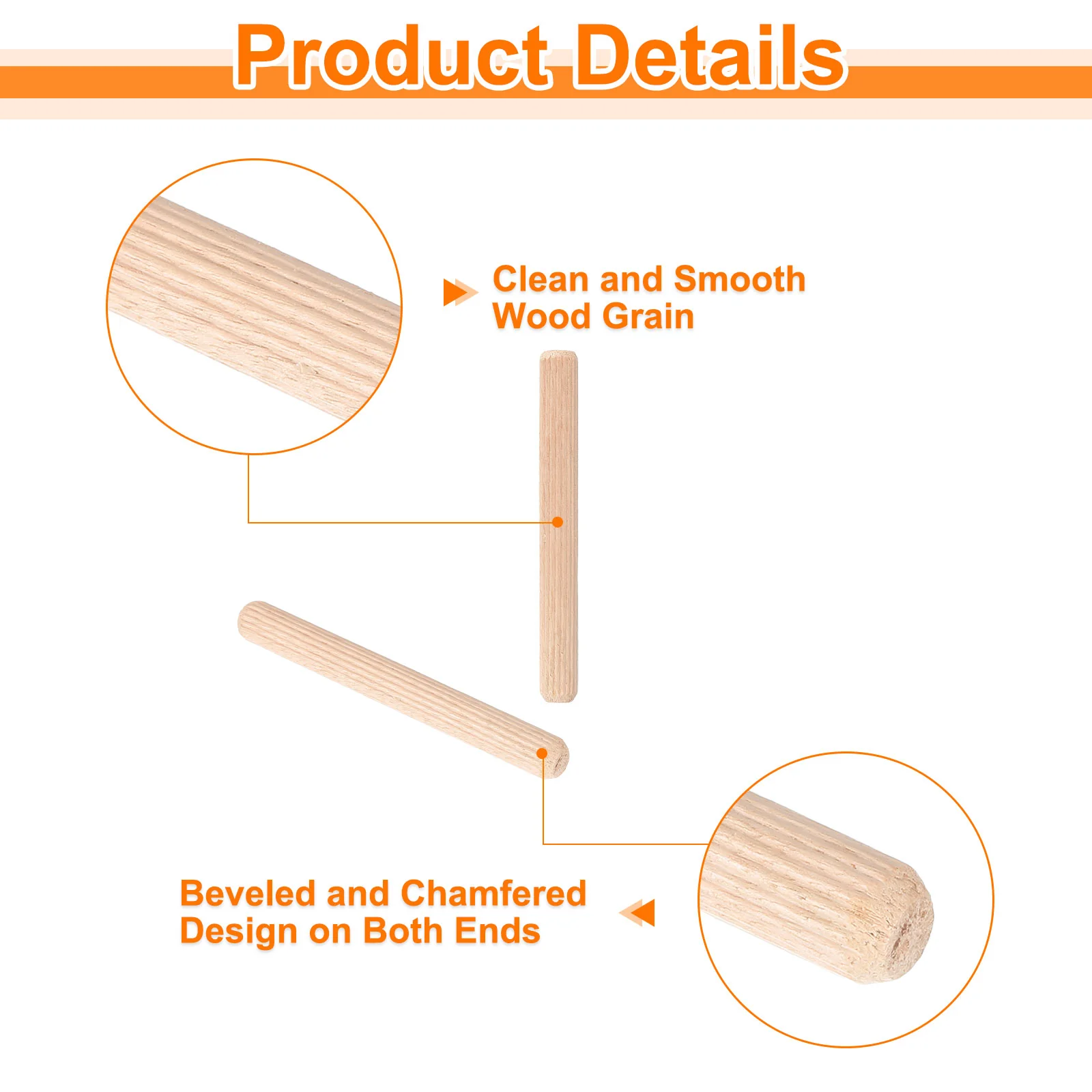 Product Details

Clean and Smooth Wood Grain

Beveled and Chamfered Design on Both Ends